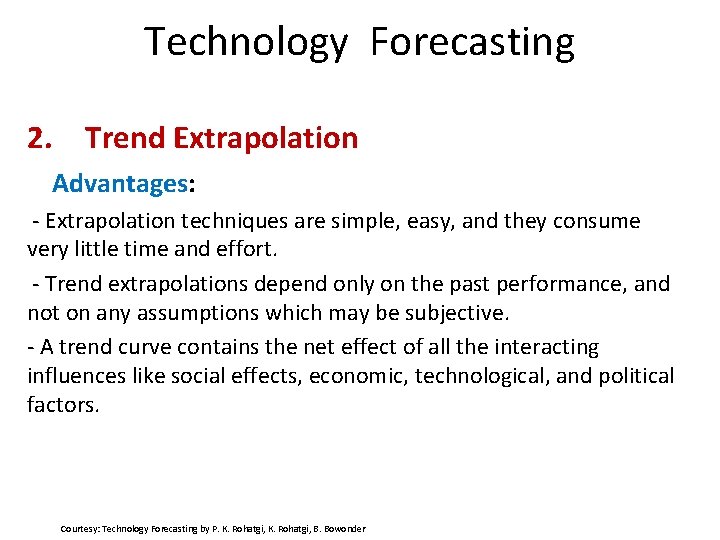 Technology Forecasting

2. Trend Extrapolation

Advantages:

- Extrapolation techniques are simple, easy, and they consume very little time and effort.

- Trend extrapolations depend only on the past performance, and not on any assumptions which may be subjective.

- A trend curve contains the net effect of all the interacting influences like social effects, economic, technological, and political factors.

Courtesy: Technology Forecasting by P. K. Rohatgi, K. Rohatgi, B. Bowonder